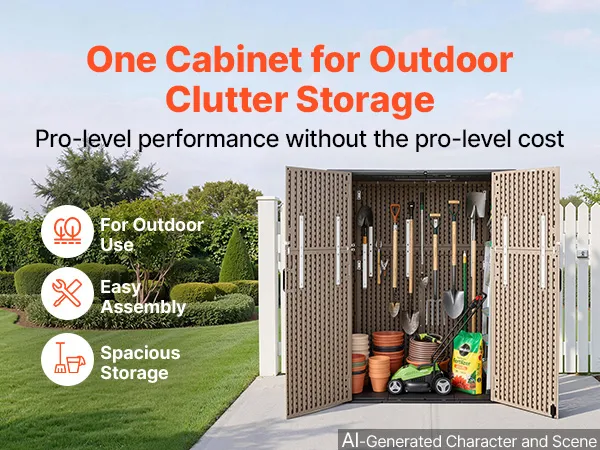 One Cabinet for Outdoor Clutter Storage

Pro-level performance without the pro-level cost

For Outdoor Use

Easy Assembly

Spacious Storage

AI-Generated Character and Scene